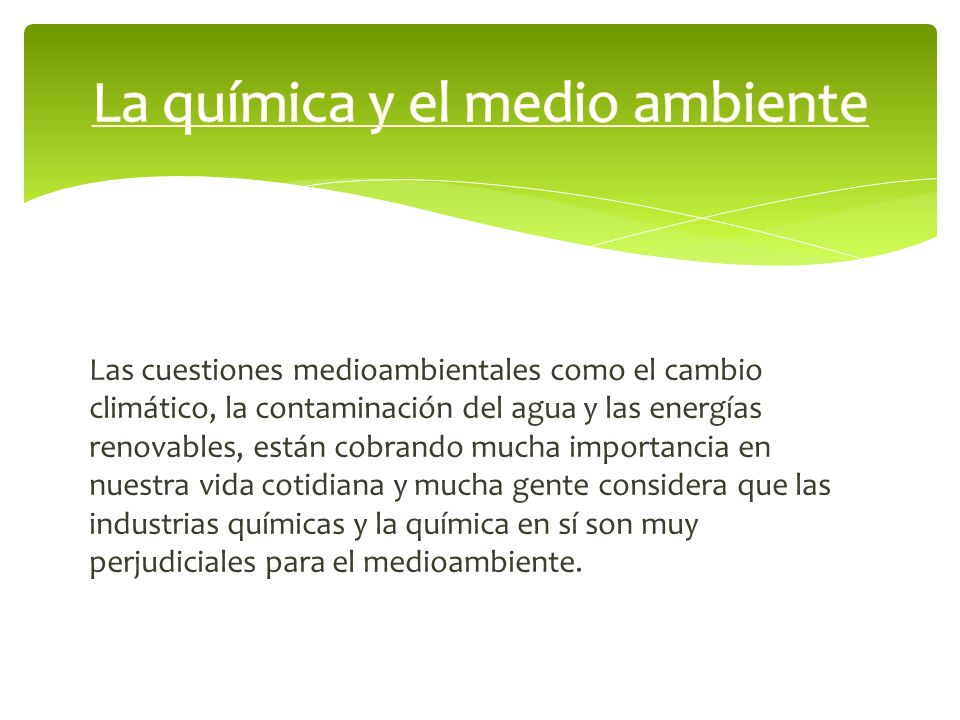 La química y el medio ambiente

Las cuestiones medioambientales como el cambio climático, la contaminación del agua y las energías renovables, están cobrando mucha importancia en nuestra vida cotidiana y mucha gente considera que las industrias químicas y la química en sí son muy perjudiciales para el medioambiente.